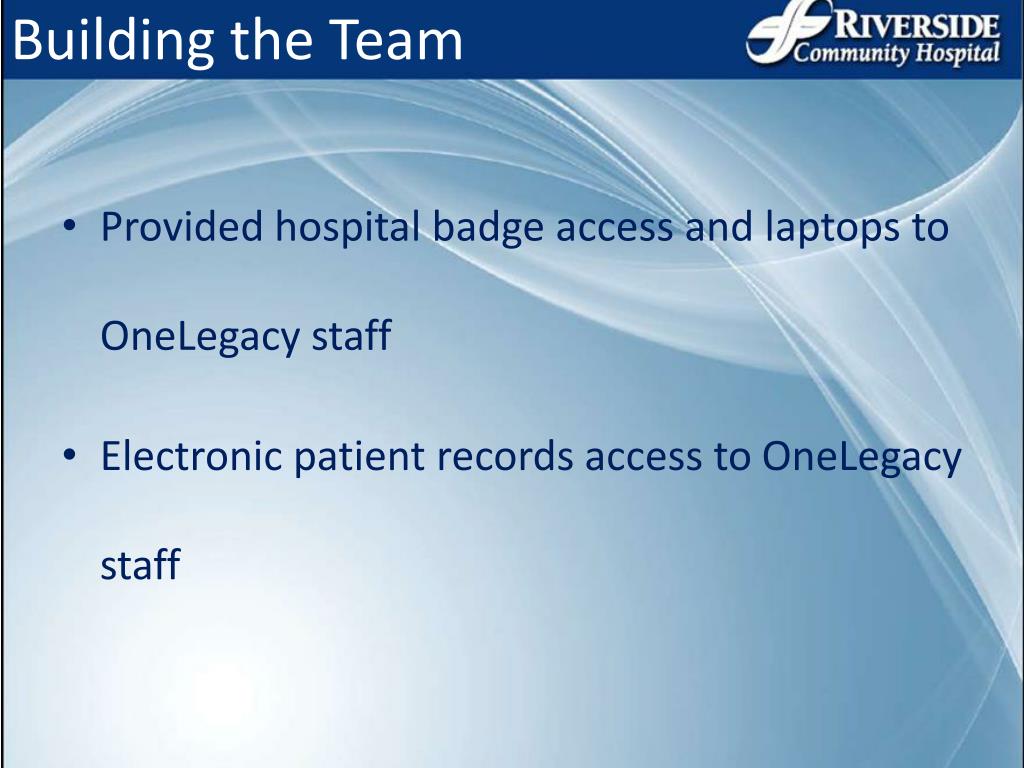 Building the Team

RIVERSIDE
Community Hospital

• Provided hospital badge access and laptops to OneLegacy staff

• Electronic patient records access to OneLegacy staff